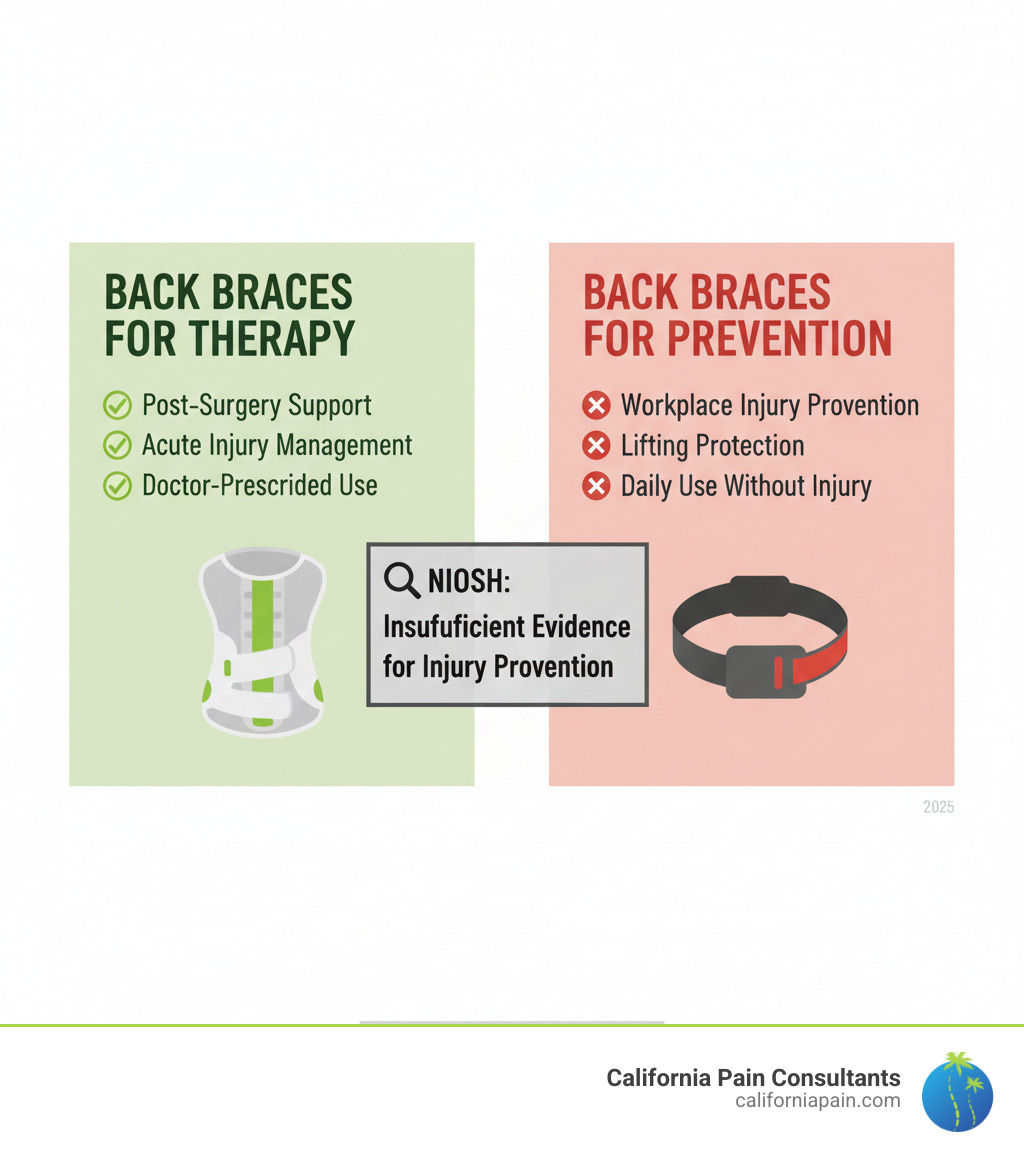 BACK BRACES FOR THERAPY

Post-Surgery Support
Acute Injury Management
Doctor-Prescrided Use

BACK BRACES FOR PREVENTION

Workplace Injury Provention
Lifting Protection
Daily Use Without Injury

NIOSH:
Insufuficient Evidence for Injury Provention

2025

California Pain Consultants
californiapain.com